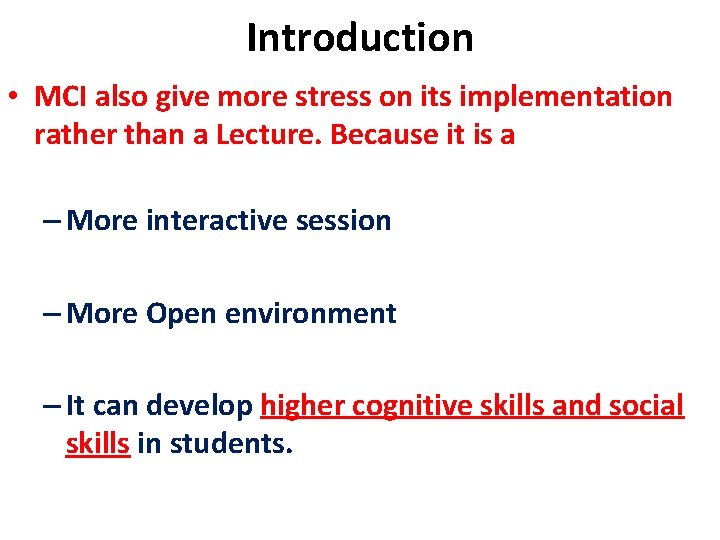 Introduction

• MCI also give more stress on its implementation rather than a Lecture. Because it is a

– More interactive session

– More Open environment

– It can develop higher cognitive skills and social skills in students.